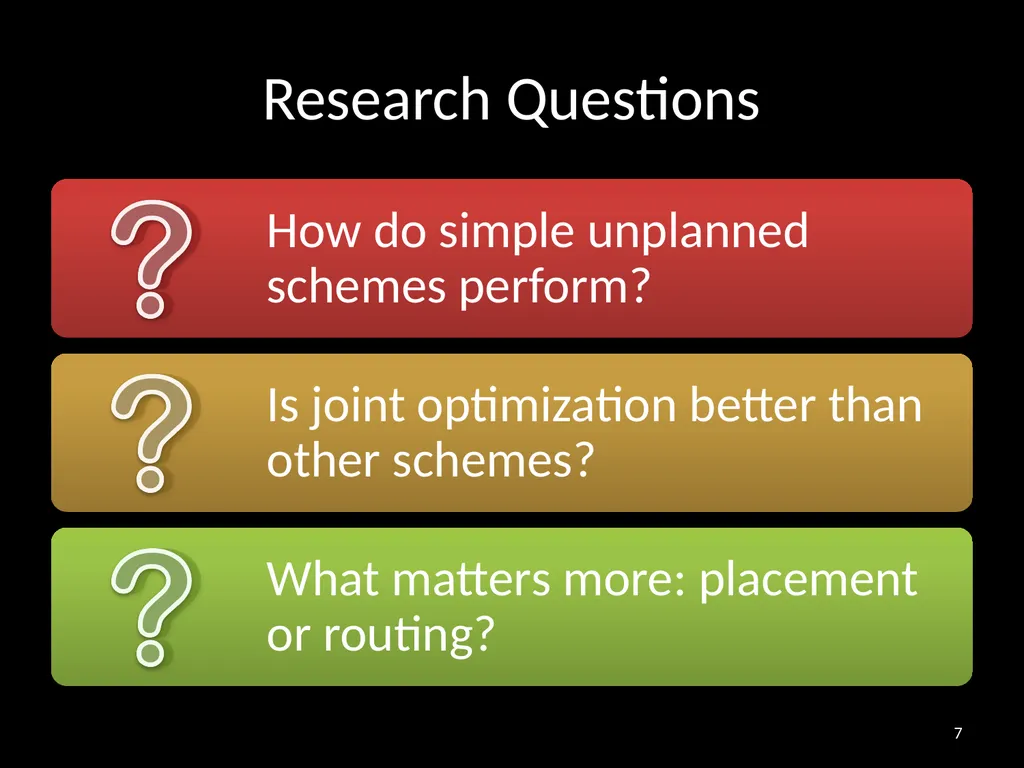 Research Questions

How do simple unplanned schemes perform?

Is joint optimization better than other schemes?

What matters more: placement or routing?

7